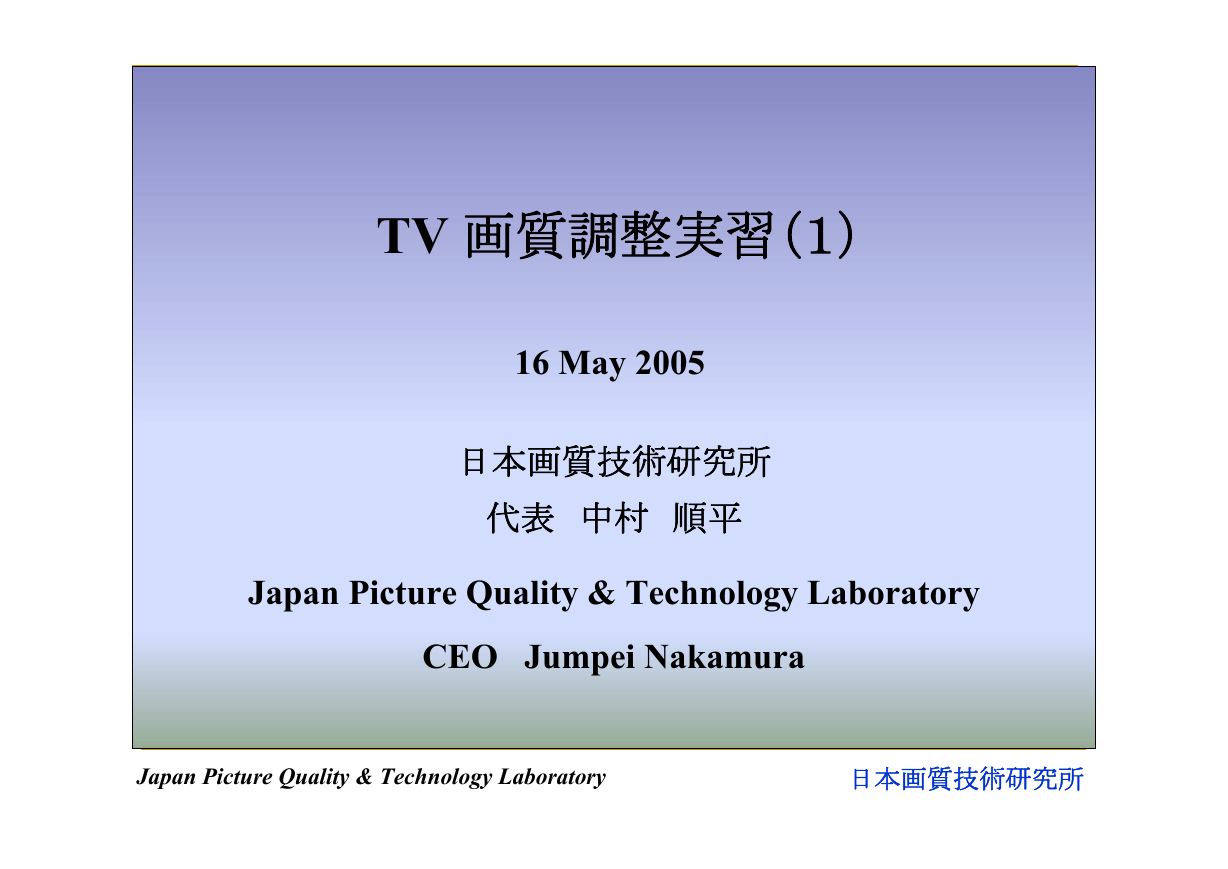 TV 画質調整実習（1）

16 May 2005

日本画質技術研究所

代表　中村　順平

Japan Picture Quality & Technology Laboratory

CEO　Jumpei Nakamura

Japan Picture Quality & Technology Laboratory

日本画質技術研究所